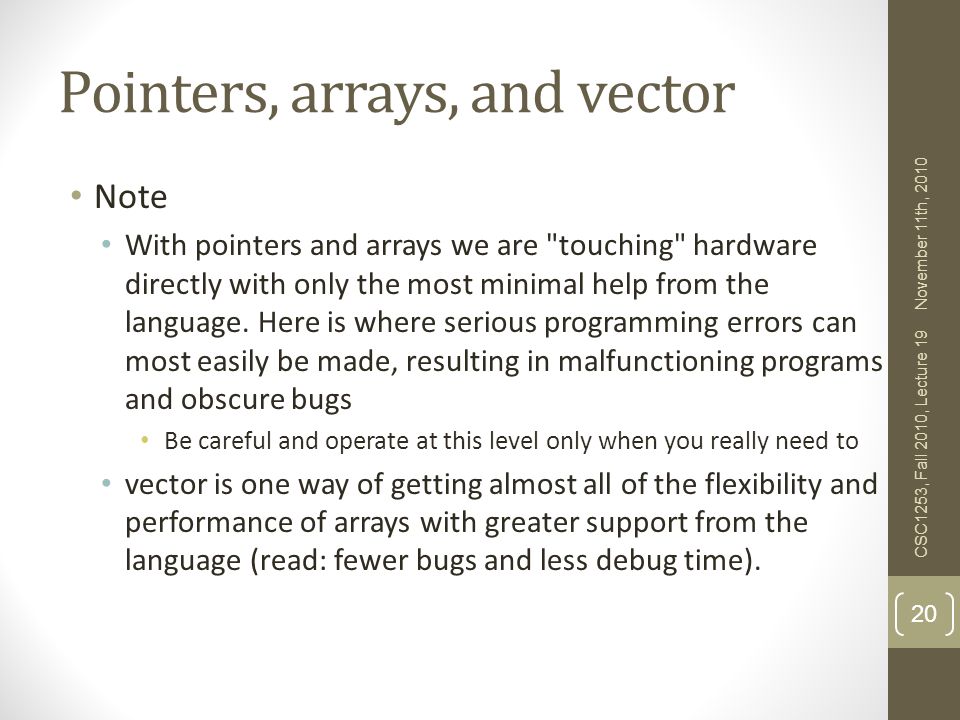 Pointers, arrays, and vector

• Note
  • With pointers and arrays we are "touching" hardware directly with only the most minimal help from the language. Here is where serious programming errors can most easily be made, resulting in malfunctioning programs and obscure bugs
    • Be careful and operate at this level only when you really need to
  • vector is one way of getting almost all of the flexibility and performance of arrays with greater support from the language (read: fewer bugs and less debug time).

CSC1253, Fall 2010, Lecture 19 November 11th, 2010

20